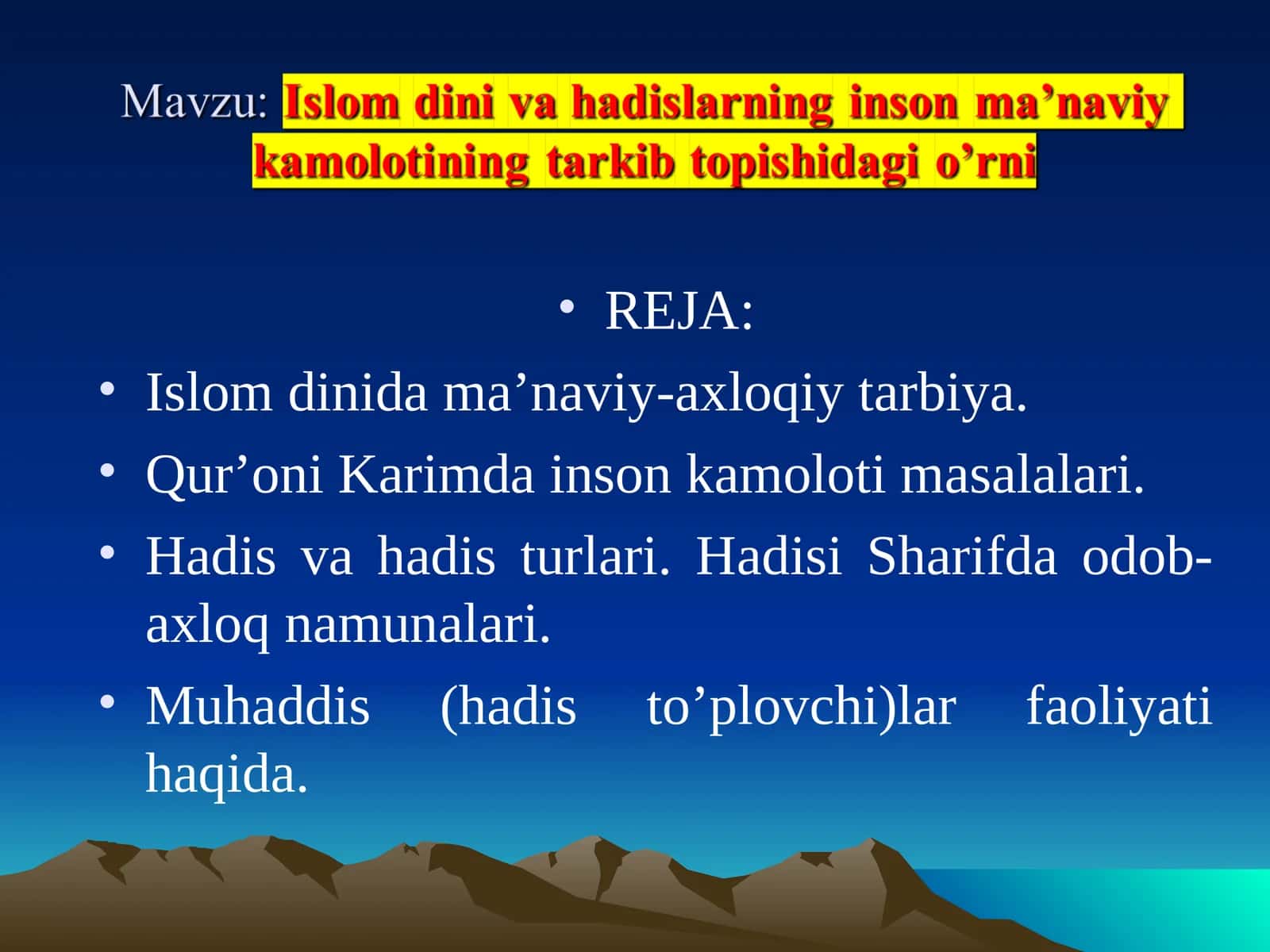 Mavzu: Islom dini va hadislarning inson ma’naviy kamolotining tarkib topishidagi o’rni

• REJA:

• Islom dinida ma’naviy-axloqiy tarbiya.

• Qur’oni Karimda inson kamoloti masalalari.

• Hadis va hadis turlari. Hadisi Sharifda odob-axloq namunalari.

• Muhaddis (hadis to’plovchi)lar faoliyati haqida.